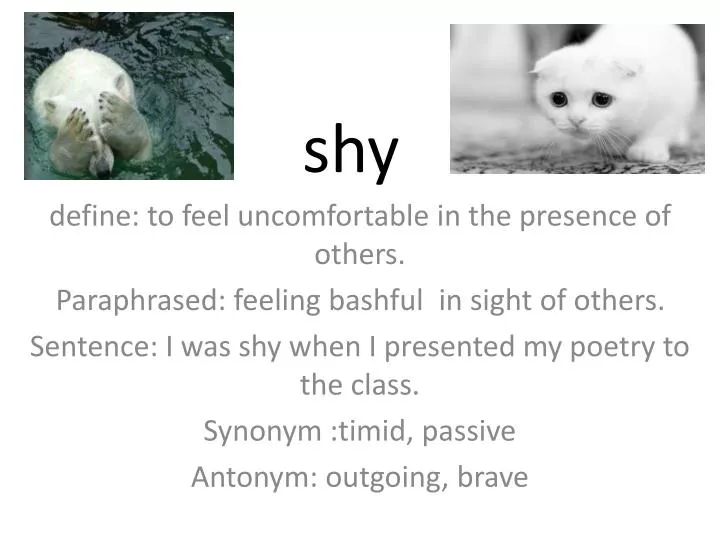 shy

define: to feel uncomfortable in the presence of others.

Paraphrased: feeling bashful in sight of others.

Sentence: I was shy when I presented my poetry to the class.

Synonym :timid, passive

Antonym: outgoing, brave